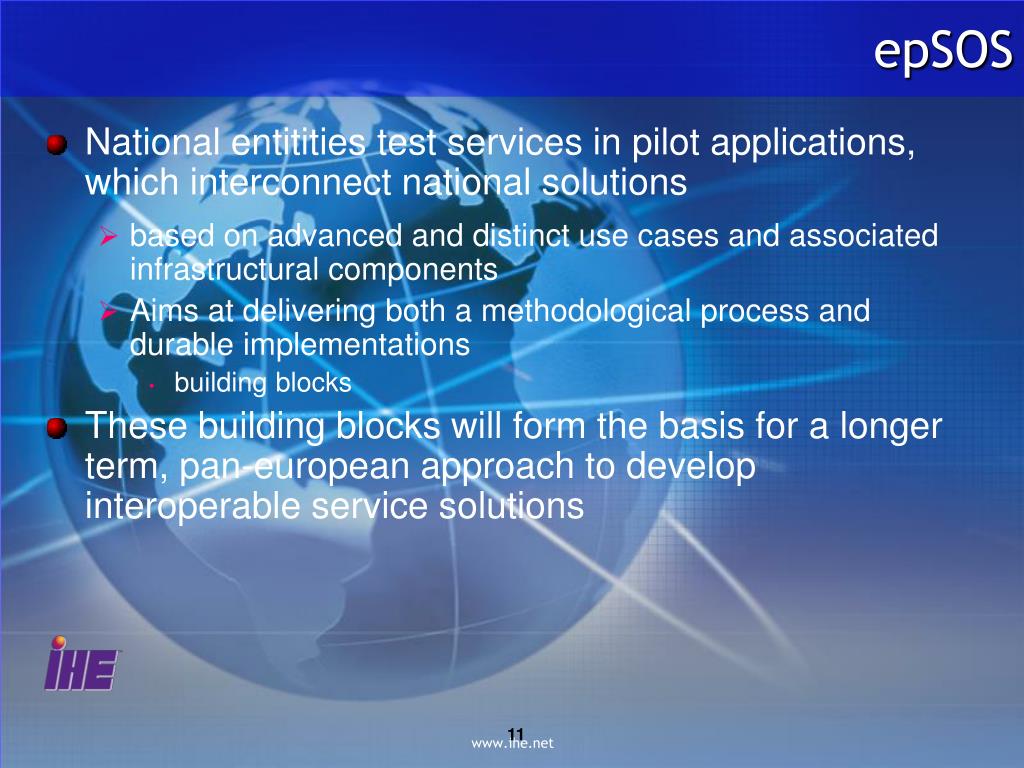 epSOS

National entitities test services in pilot applications, which interconnect national solutions

based on advanced and distinct use cases and associated infrastructural components

Aims at delivering both a methodological process and durable implementations

building blocks

These building blocks will form the basis for a longer term, pan-european approach to develop interoperable service solutions

IHE

11

www.ihe.net